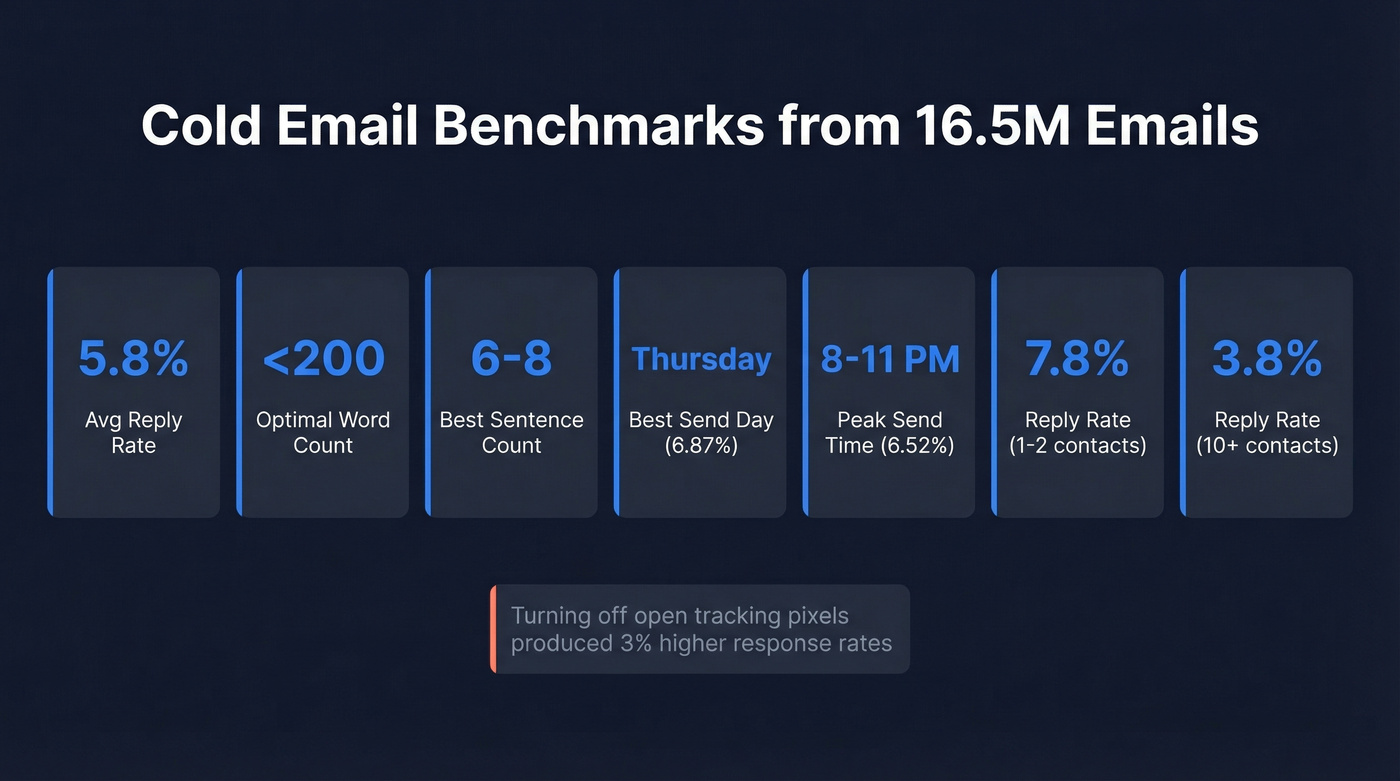 Cold Email Benchmarks from 16.5M Emails

5.8%
Avg Reply Rate

<200
Optimal Word Count

6-8
Best Sentence Count

Thursday
Best Send Day (6.87%)

8-11 PM
Peak Send Time (6.52%)

7.8%
Reply Rate (1-2 contacts)

3.8%
Reply Rate (10+ contacts)

Turning off open tracking pixels produced 3% higher response rates